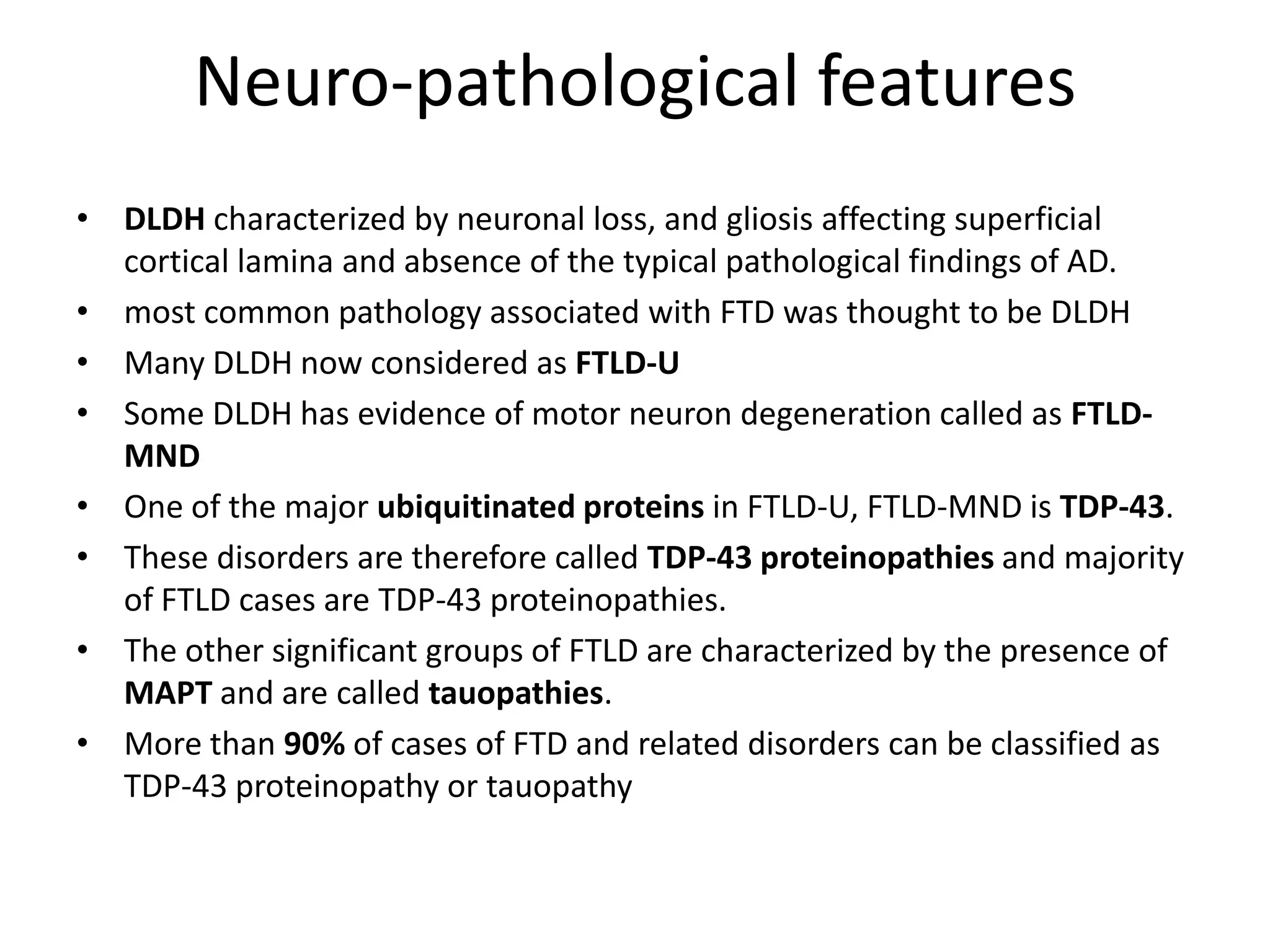 Neuro-pathological features

• DLDH characterized by neuronal loss, and gliosis affecting superficial cortical lamina and absence of the typical pathological findings of AD.
• most common pathology associated with FTD was thought to be DLDH
• Many DLDH now considered as FTLD-U
• Some DLDH has evidence of motor neuron degeneration called as FTLD-MND
• One of the major ubiquitinated proteins in FTLD-U, FTLD-MND is TDP-43.
• These disorders are therefore called TDP-43 proteinopathies and majority of FTLD cases are TDP-43 proteinopathies.
• The other significant groups of FTLD are characterized by the presence of MAPT and are called tauopathies.
• More than 90% of cases of FTD and related disorders can be classified as TDP-43 proteinopathy or tauopathy